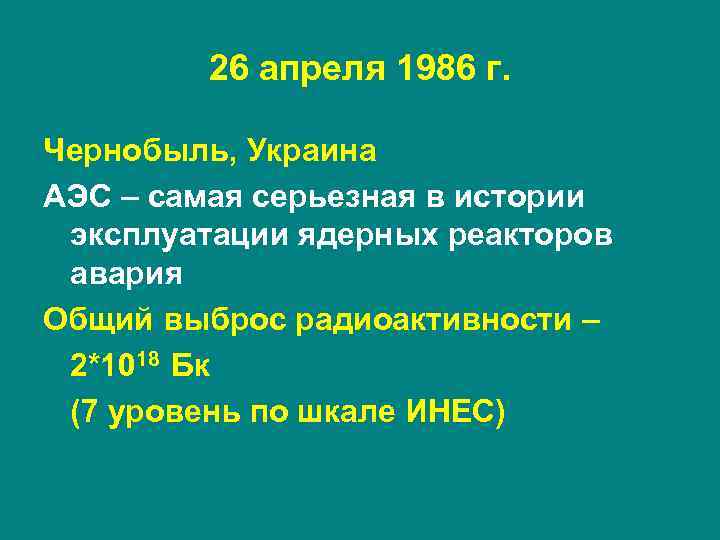 26 апреля 1986 г.

Чернобыль, Украина

АЭС – самая серьезная в истории эксплуатации ядерных реакторов авария

Общий выброс радиоактивности –

$2*10^{18}$ Бк

(7 уровень по шкале ИНЕС)